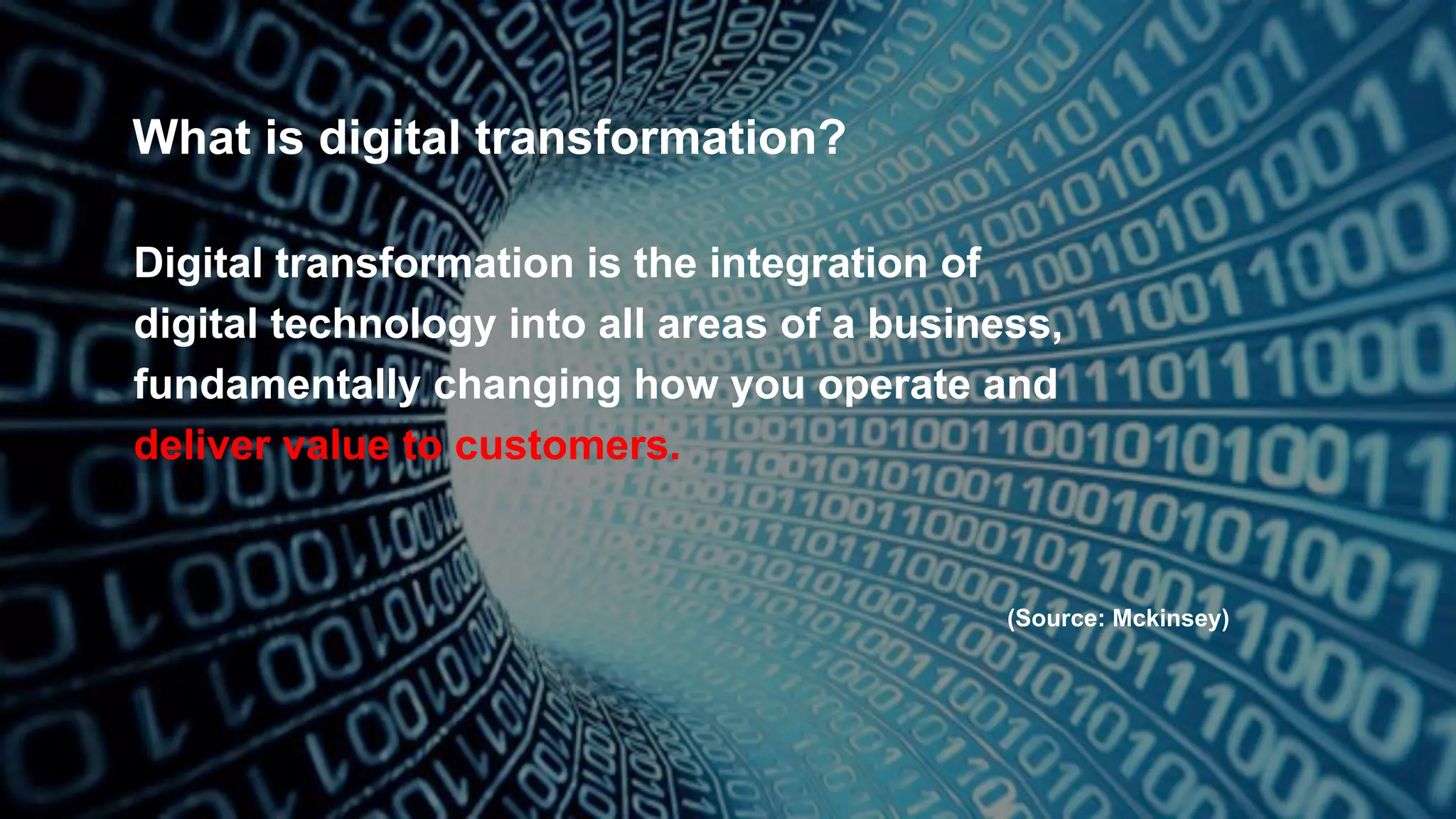 What is digital transformation?

Digital transformation is the integration of digital technology into all areas of a business, fundamentally changing how you operate and deliver value to customers.

(Source: Mckinsey)